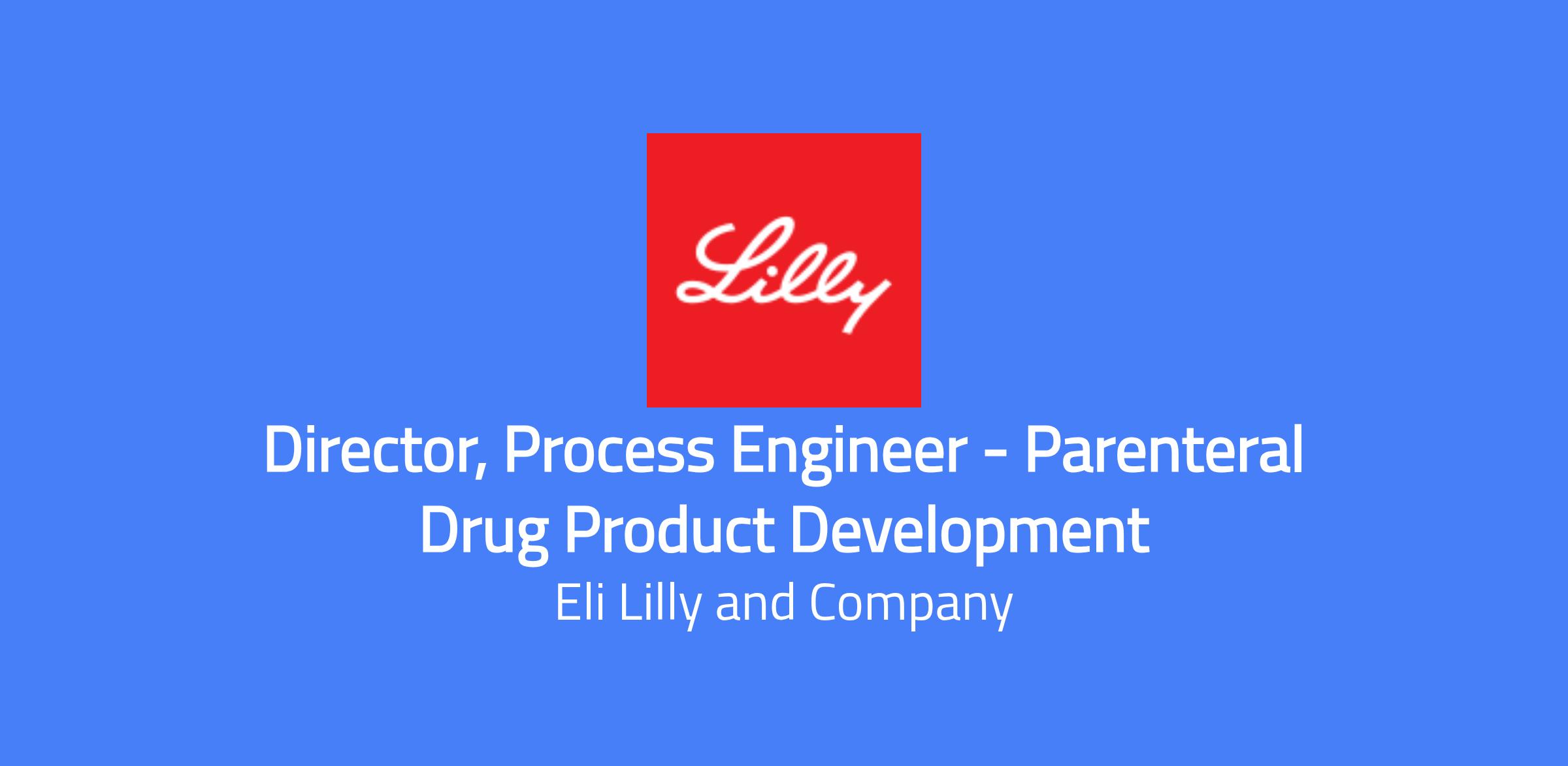 Lilly

Director, Process Engineer - Parenteral Drug Product Development

Eli Lilly and Company